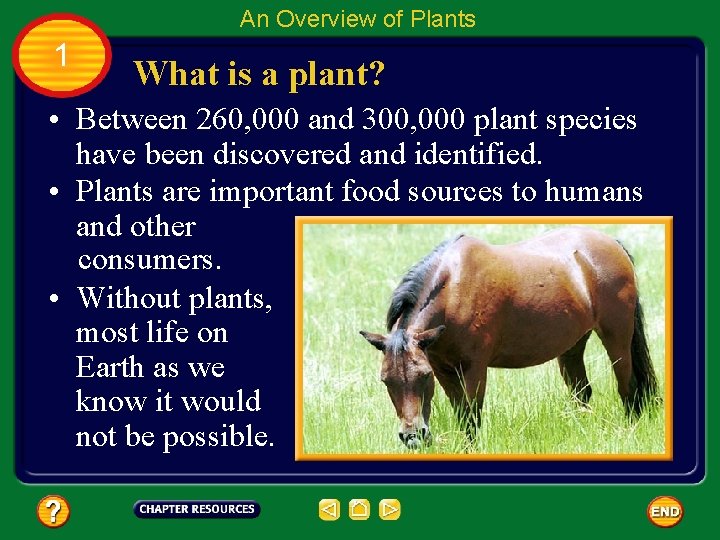 An Overview of Plants

1

What is a plant?

• Between 260,000 and 300,000 plant species have been discovered and identified.

• Plants are important food sources to humans and other consumers.

• Without plants, most life on Earth as we know it would not be possible.

?

CHAPTER RESOURCES

END